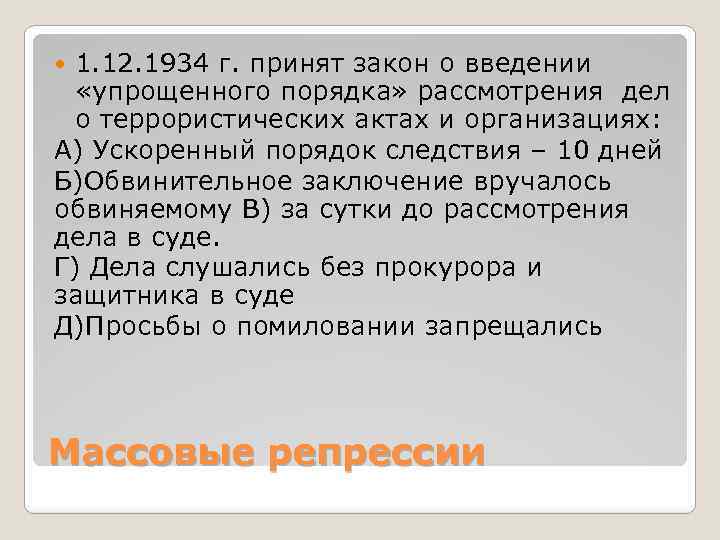 1.12.1934 г. принят закон о введении «упрощенного порядка» рассмотрения дел о террористических актах и организациях:

А) Ускоренный порядок следствия – 10 дней

Б)Обвинительное заключение вручалось обвиняемому В) за сутки до рассмотрения дела в суде.

Г) Дела слушались без прокурора и защитника в суде

Д)Просьбы о помиловании запрещались

Массовые репрессии